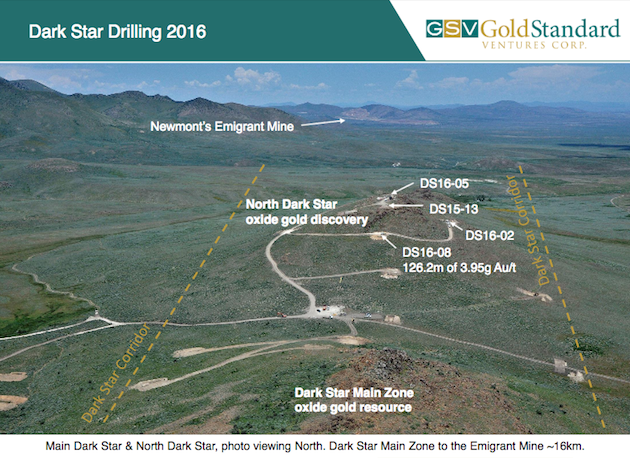 Dark Star Drilling 2016

GSV Gold Standard VENTURES CORP.

Newmont's Emigrant Mine

DS16-05

North Dark Star oxide gold discovery

DS15-13

DS16-02

DS16-08 126.2m of 3.95g Au/t

Dark Star Corridor

Dark Star Corridor

Dark Star Main Zone oxide gold resource

Main Dark Star & North Dark Star, photo viewing North. Dark Star Main Zone to the Emigrant Mine ~16km.